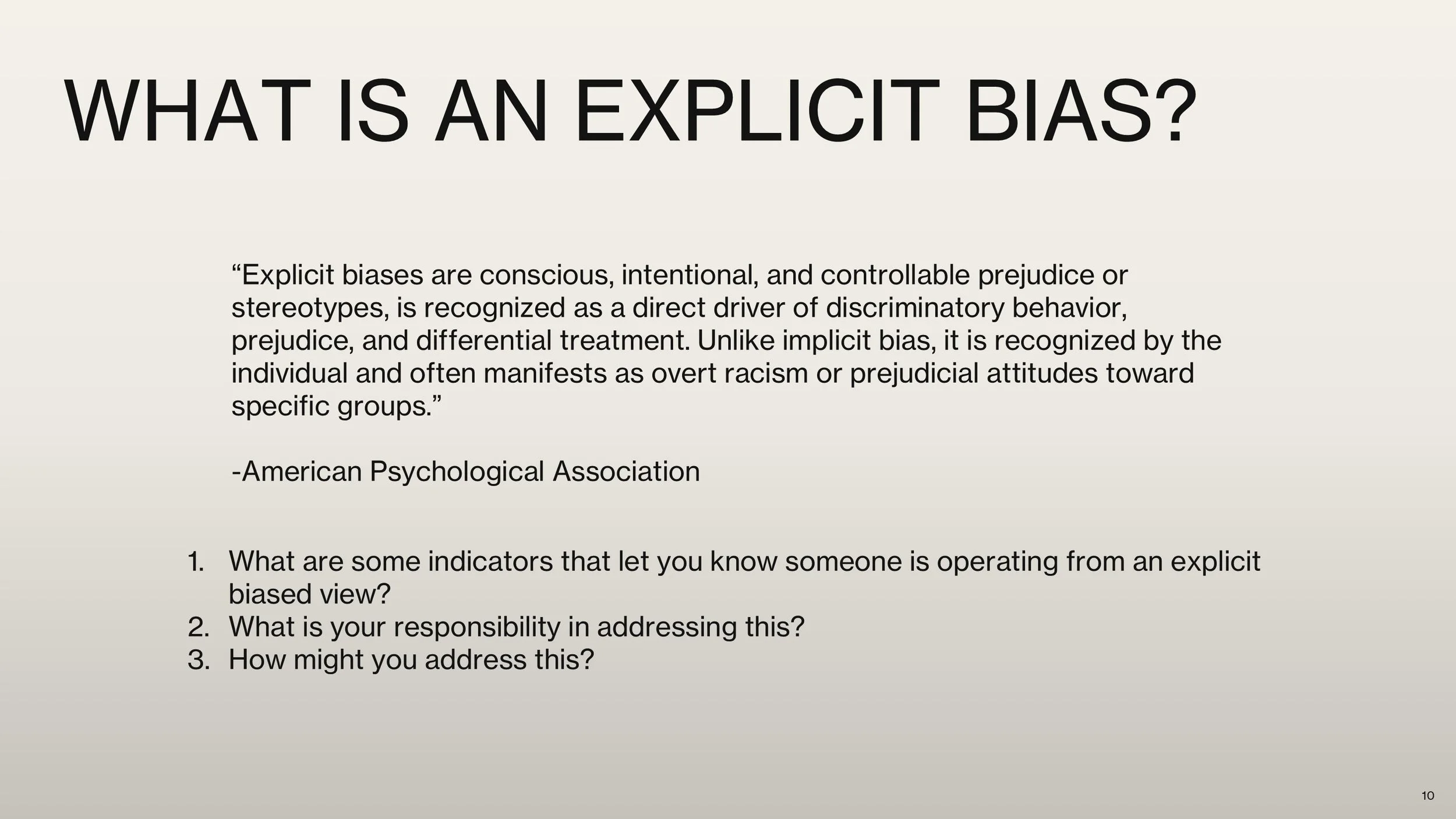 WHAT IS AN EXPLICIT BIAS?

"Explicit biases are conscious, intentional, and controllable prejudice or stereotypes, is recognized as a direct driver of discriminatory behavior, prejudice, and differential treatment. Unlike implicit bias, it is recognized by the individual and often manifests as overt racism or prejudicial attitudes toward specific groups."

-American Psychological Association

1. What are some indicators that let you know someone is operating from an explicit biased view?
2. What is your responsibility in addressing this?
3. How might you address this?

10